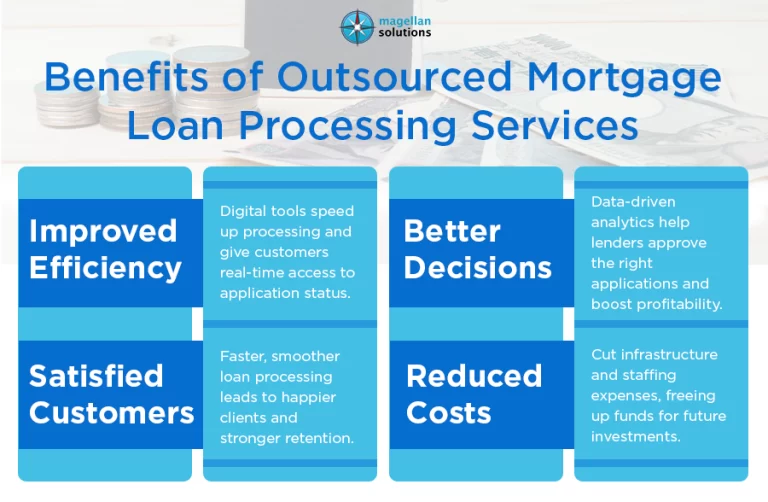 magellan solutions

Benefits of Outsourced Mortgage Loan Processing Services

Improved Efficiency

Digital tools speed up processing and give customers real-time access to application status.

Satisfied Customers

Faster, smoother loan processing leads to happier clients and stronger retention.

Better Decisions

Data-driven analytics help lenders approve the right applications and boost profitability.

Reduced Costs

Cut infrastructure and staffing expenses, freeing up funds for future investments.